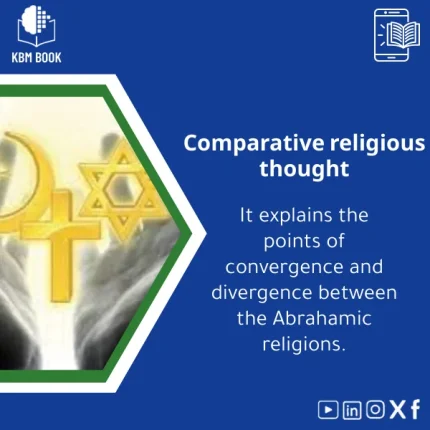 KBM BOOK

Comparative religious thought

It explains the points of convergence and divergence between the Abrahamic religions.